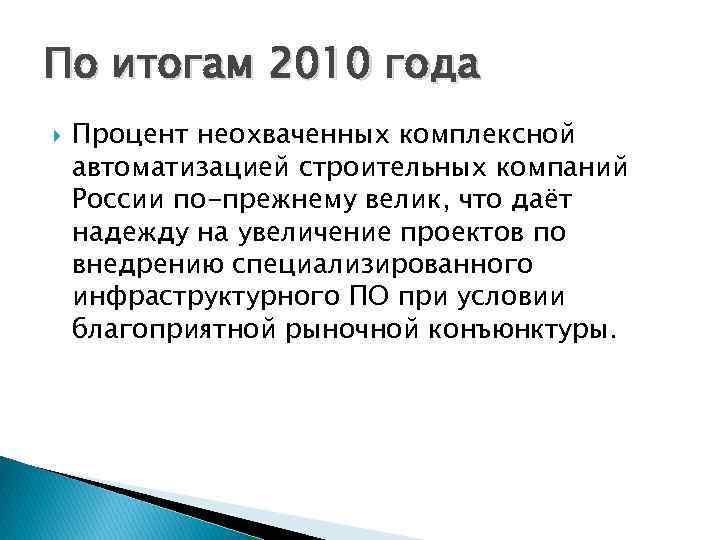 По итогам 2010 года

Процент неохваченных комплексной автоматизацией строительных компаний России по-прежнему велик, что даёт надежду на увеличение проектов по внедрению специализированного инфраструктурного ПО при условии благоприятной рыночной конъюнктуры.